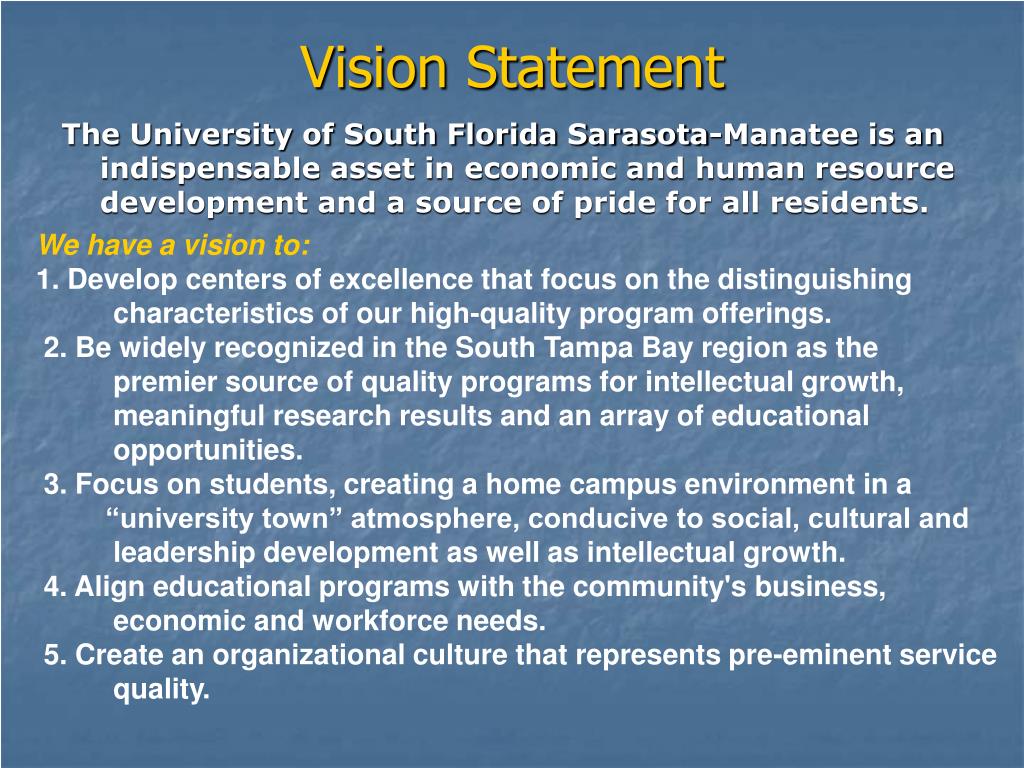 Vision Statement

The University of South Florida Sarasota-Manatee is an indispensable asset in economic and human resource development and a source of pride for all residents.

We have a vision to:

1. Develop centers of excellence that focus on the distinguishing characteristics of our high-quality program offerings.

2. Be widely recognized in the South Tampa Bay region as the premier source of quality programs for intellectual growth, meaningful research results and an array of educational opportunities.

3. Focus on students, creating a home campus environment in a “university town” atmosphere, conducive to social, cultural and leadership development as well as intellectual growth.

4. Align educational programs with the community's business, economic and workforce needs.

5. Create an organizational culture that represents pre-eminent service quality.